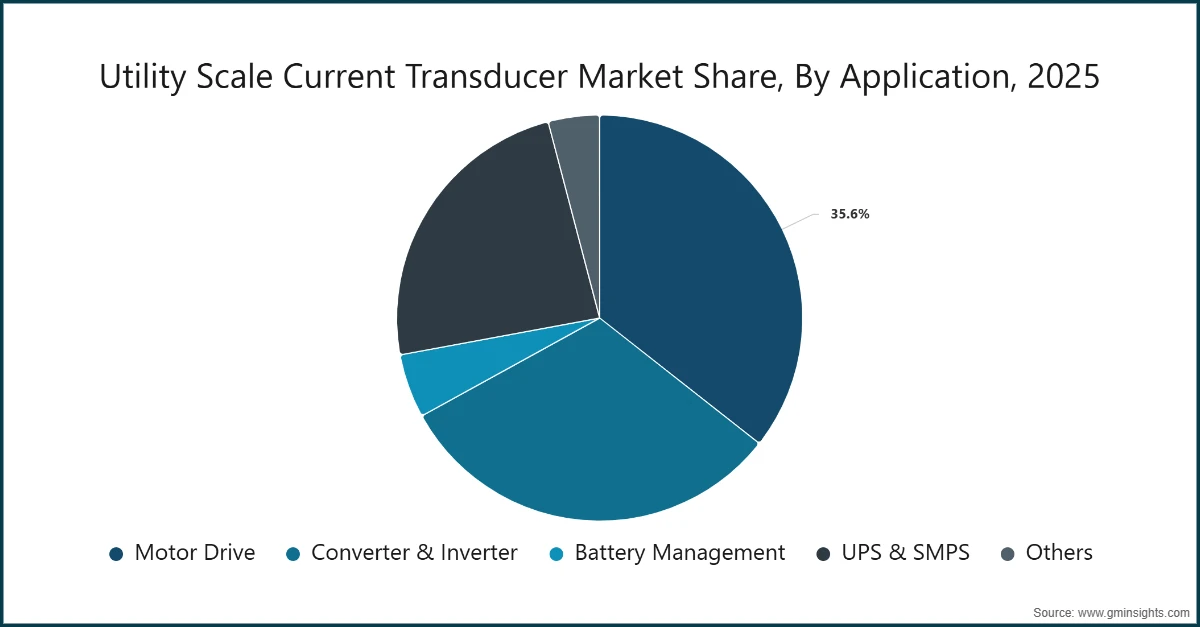 Utility Scale Current Transducer Market Share, By Application, 2025

35.6%

Motor Drive
Converter & Inverter
Battery Management
UPS & SMPS
Others

Source: www.gminsights.com